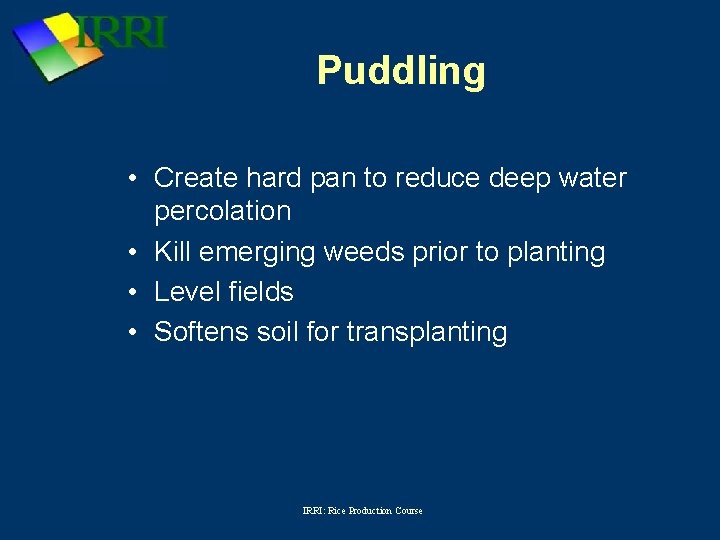 IRRI

Puddling

• Create hard pan to reduce deep water percolation
• Kill emerging weeds prior to planting
• Level fields
• Softens soil for transplanting

IRRI: Rice Production Course